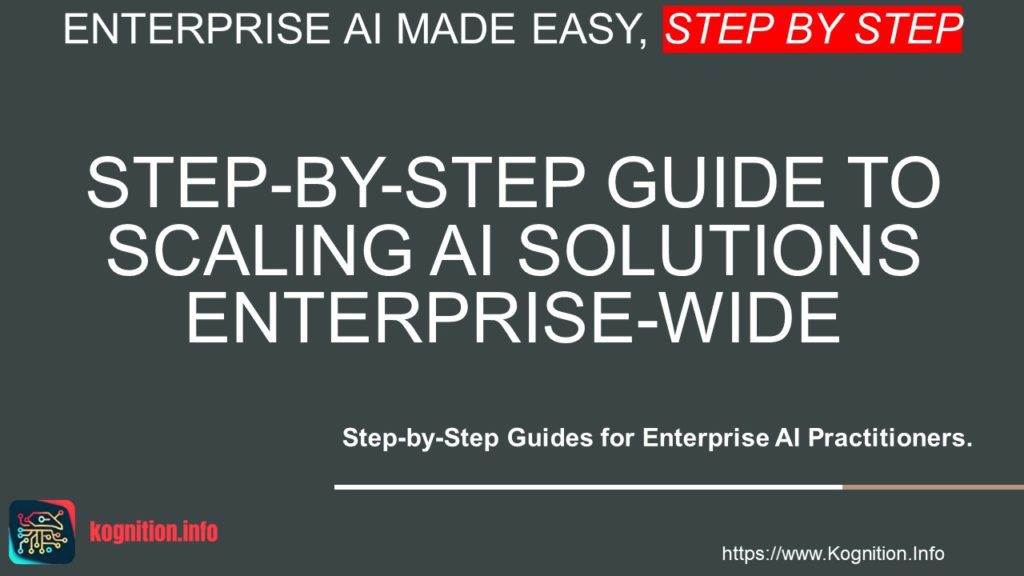 ENTERPRISE AI MADE EASY, STEP BY STEP

STEP-BY-STEP GUIDE TO SCALING AI SOLUTIONS ENTERPRISE-WIDE

Step-by-Step Guides for Enterprise AI Practitioners.

kognition.info

https://www.Kognition.Info